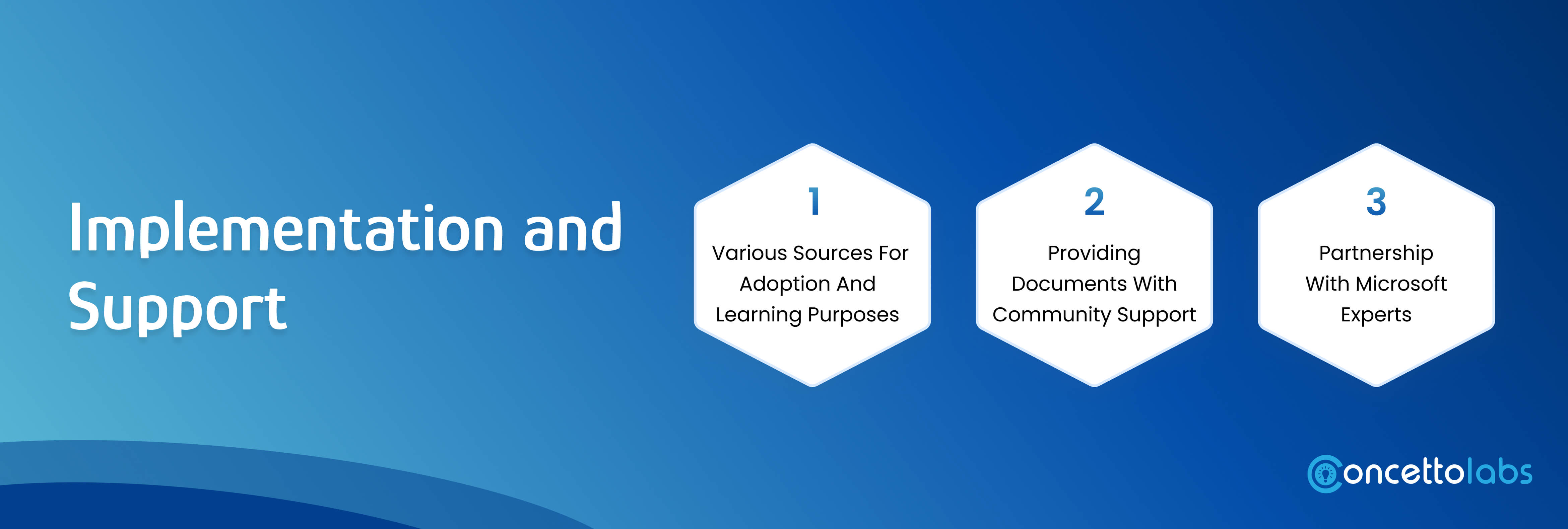 Implementation and Support

1
Various Sources For Adoption And Learning Purposes

2
Providing Documents With Community Support

3
Partnership With Microsoft Experts

Concettolabs